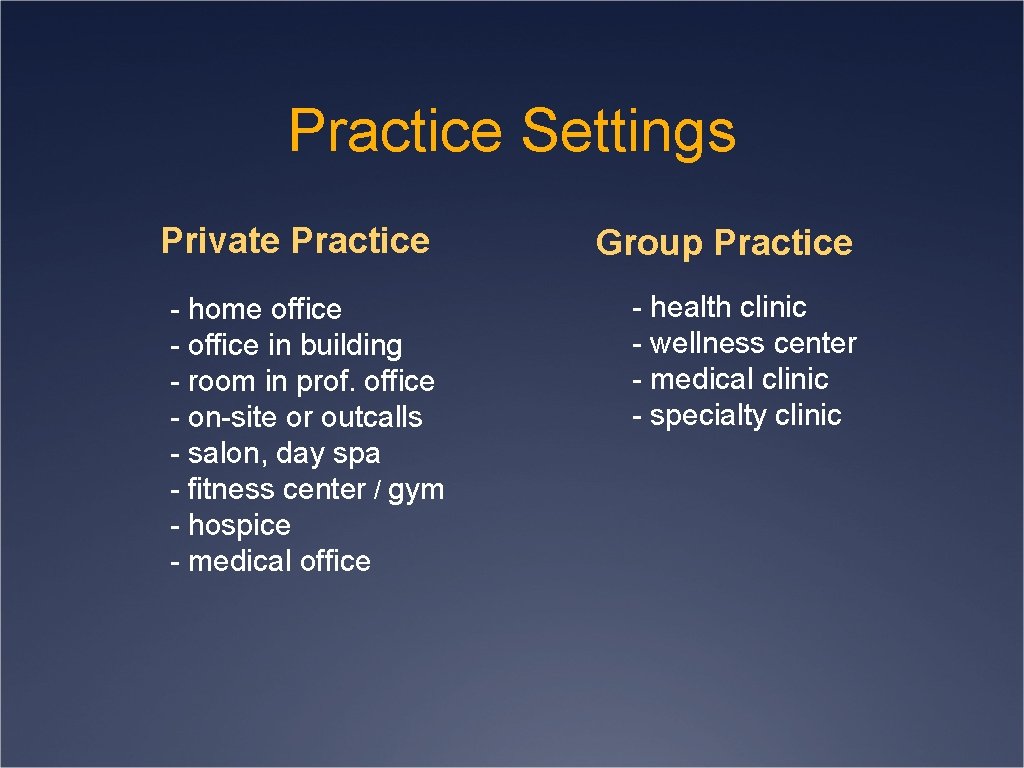 Practice Settings

Private Practice

- home office
- office in building
- room in prof. office
- on-site or outcalls
- salon, day spa
- fitness center / gym
- hospice
- medical office

Group Practice

- health clinic
- wellness center
- medical clinic
- specialty clinic